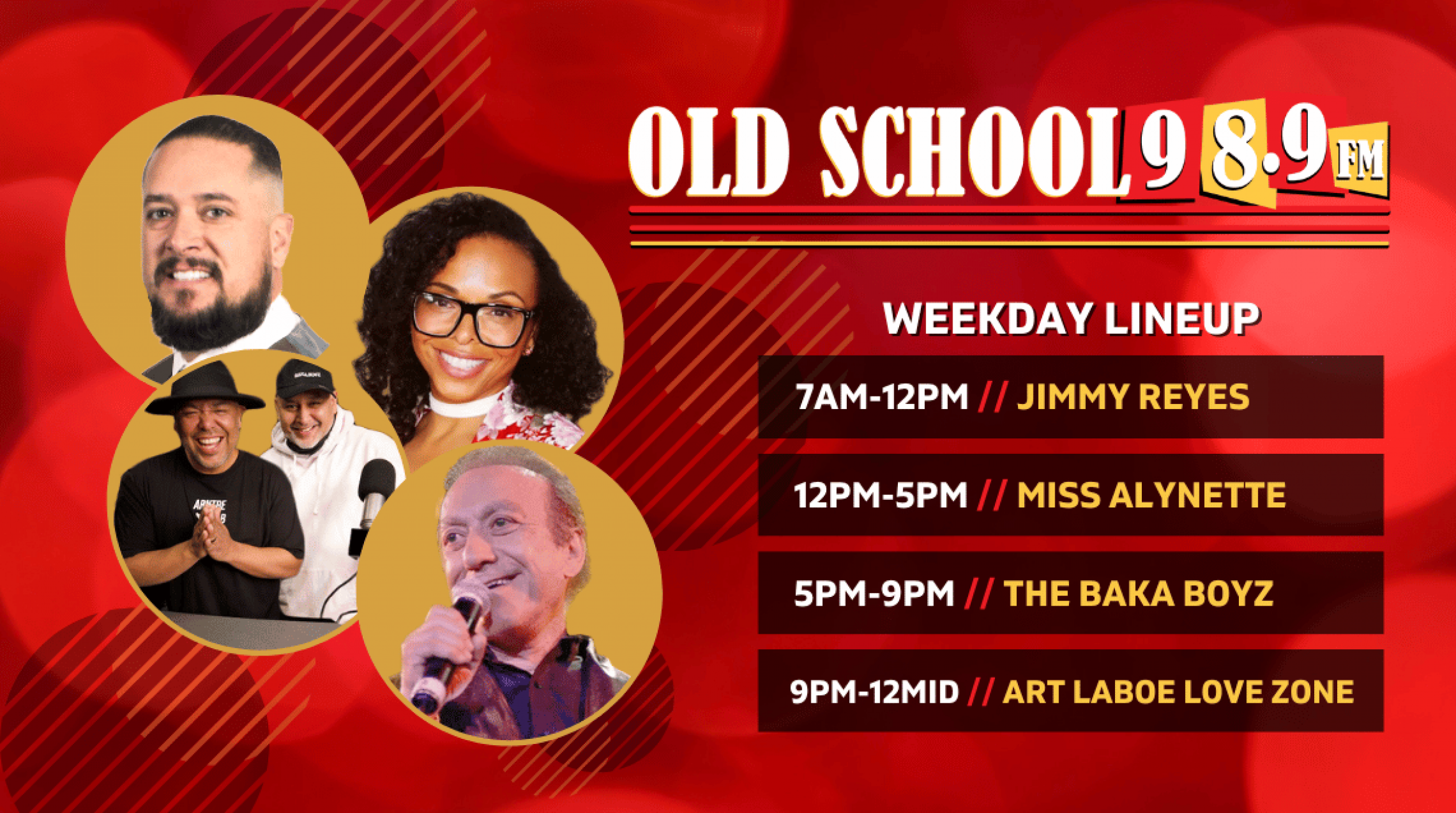 OLD SCHOOL 98.9 FM

WEEKDAY LINEUP

7AM-12PM // JIMMY REYES

12PM-5PM // MISS ALYNETTE

5PM-9PM // THE BAKA BOYZ

9PM-12MID // ART LABOE LOVE ZONE